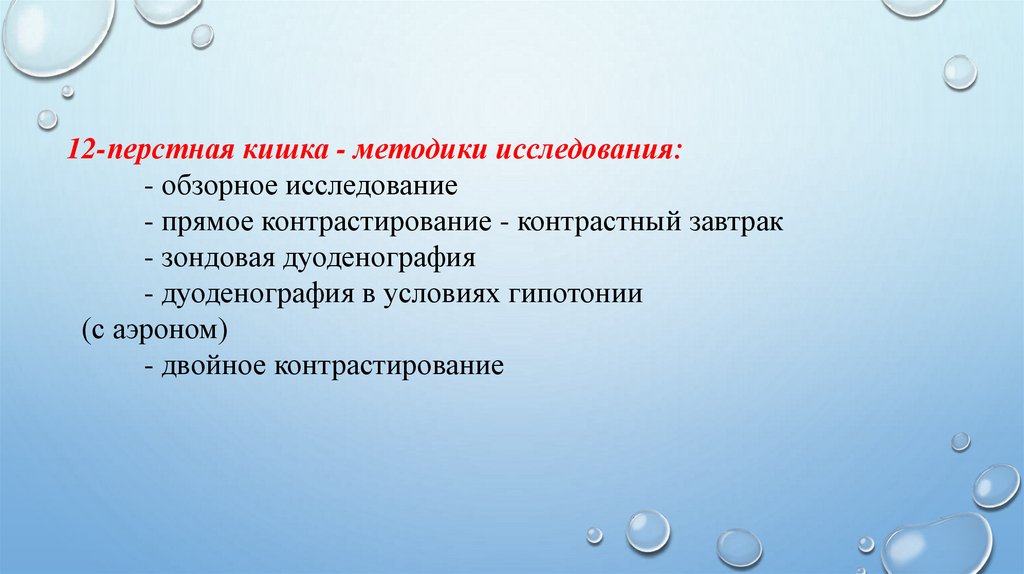 12-перстная кишка - методики исследования:

- обзорное исследование
- прямое контрастирование - контрастный завтрак
- зондовая дуоденография
- дуоденография в условиях гипотонии (с аэроном)
- двойное контрастирование